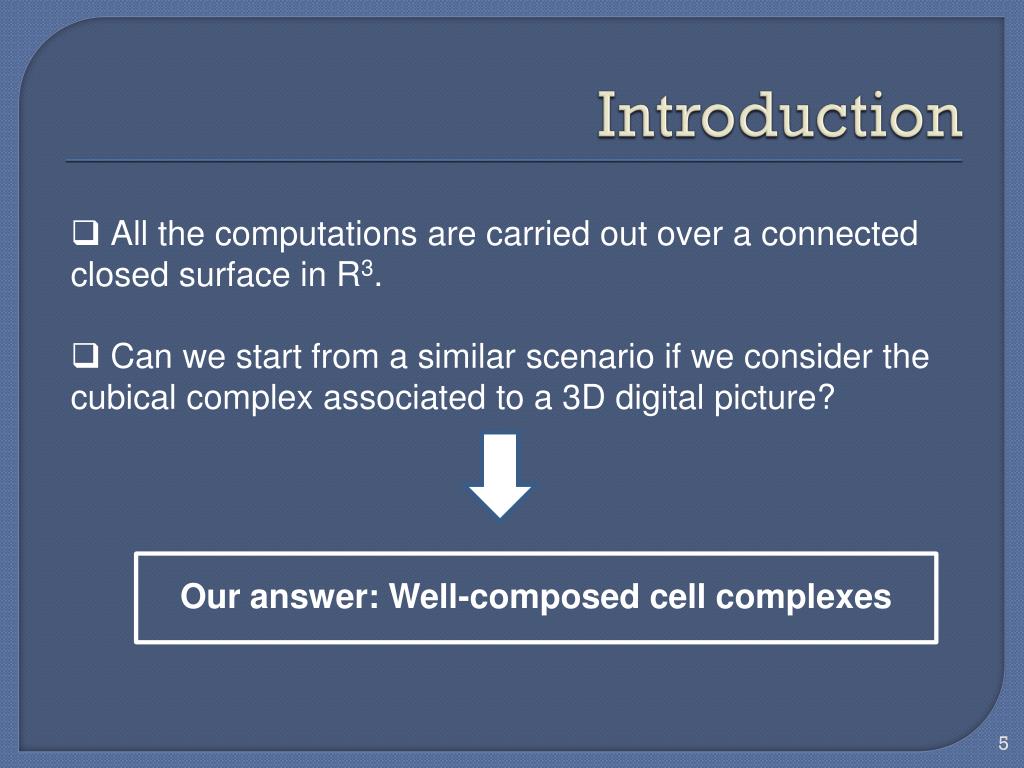 Introduction

❑ All the computations are carried out over a connected closed surface in $R^3$.

❑ Can we start from a similar scenario if we consider the cubical complex associated to a 3D digital picture?

Our answer: Well-composed cell complexes

5